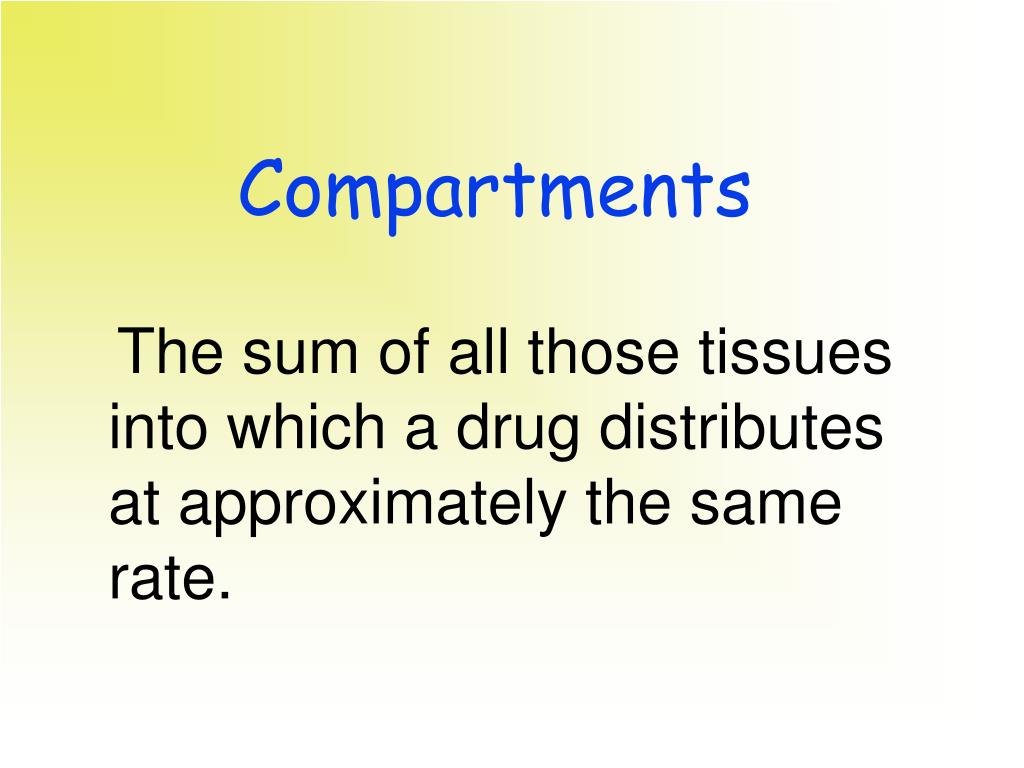 Compartments

The sum of all those tissues into which a drug distributes at approximately the same rate.